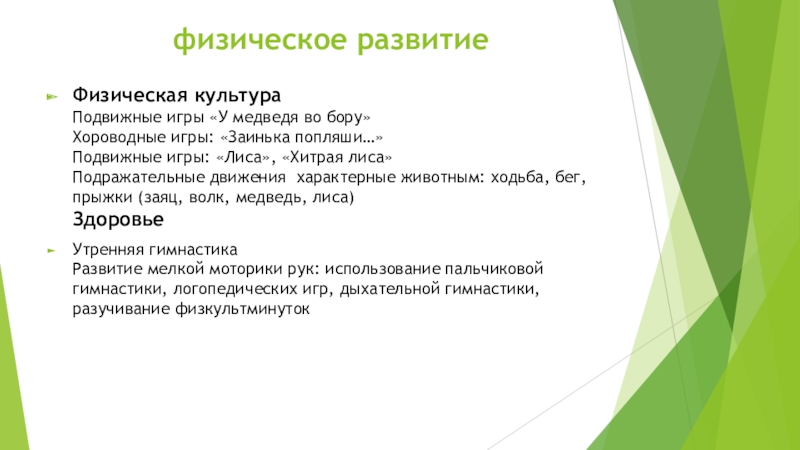 физическое развитие

Физическая культура
Подвижные игры «У медведя во бору»
Хороводные игры: «Заинька попляши…»
Подвижные игры: «Лиса», «Хитрая лиса»
Подражательные движения характерные животным: ходьба, бег, прыжки (заяц, волк, медведь, лиса)
Здоровье

Утренняя гимнастика
Развитие мелкой моторики рук: использование пальчиковой гимнастики, логопедических игр, дыхательной гимнастики, разучивание физкультминуток